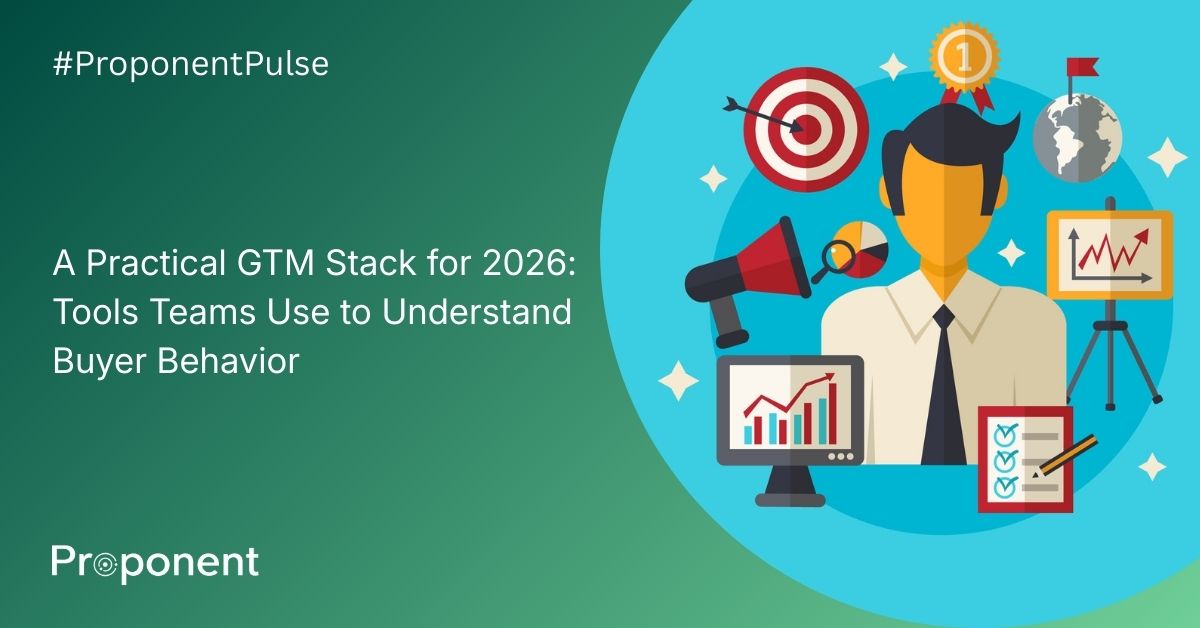 #ProponentPulse

A Practical GTM Stack for 2026: Tools Teams Use to Understand Buyer Behavior

1

Proponent